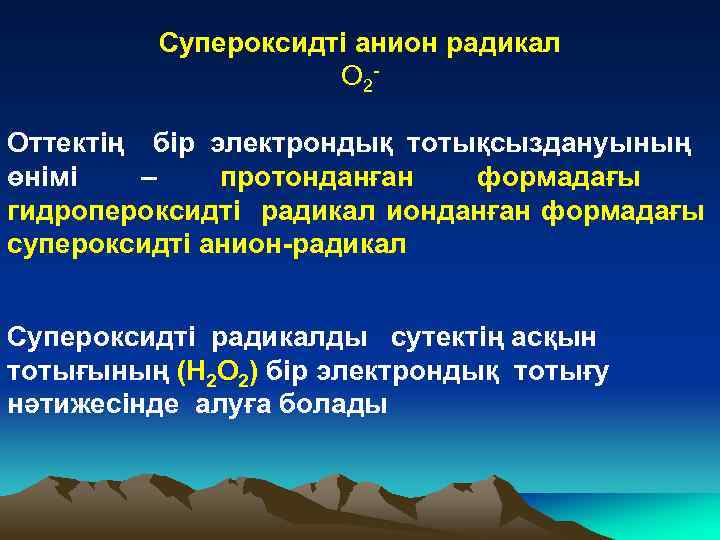 Супероксидті анион радикал
$O_2^-$

Оттектің бір электрондық тотықсыздануының өнімі – протонданған формадағы гидропероксидті радикал ионданған формадағы супероксидті анион-радикал

Супероксидті радикалды сутектің асқын тотығының ($H_2O_2$) бір электрондық тотығу нәтижесінде алуға болады